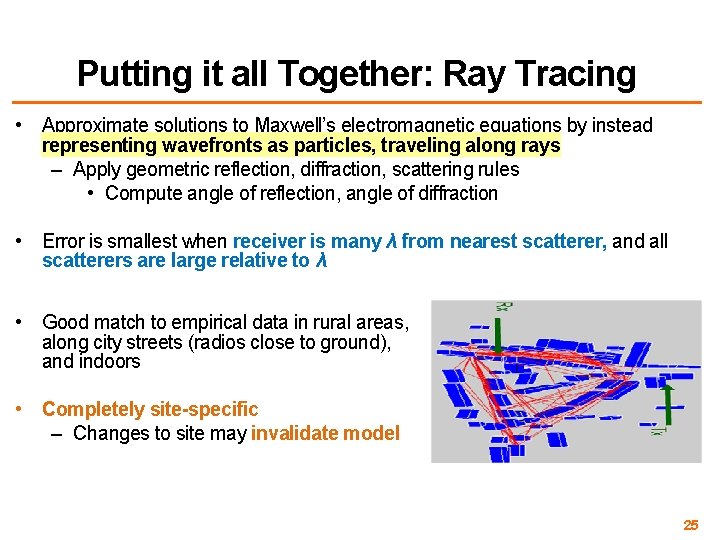 Putting it all Together: Ray Tracing

• Approximate solutions to Maxwell's electromagnetic equations by instead representing wavefronts as particles, traveling along rays
– Apply geometric reflection, diffraction, scattering rules
• Compute angle of reflection, angle of diffraction

• Error is smallest when receiver is many $\lambda$ from nearest scatterer, and all scatterers are large relative to $\lambda$

• Good match to empirical data in rural areas, along city streets (radios close to ground), and indoors

• Completely site-specific
– Changes to site may invalidate model

Rx

Tx

25